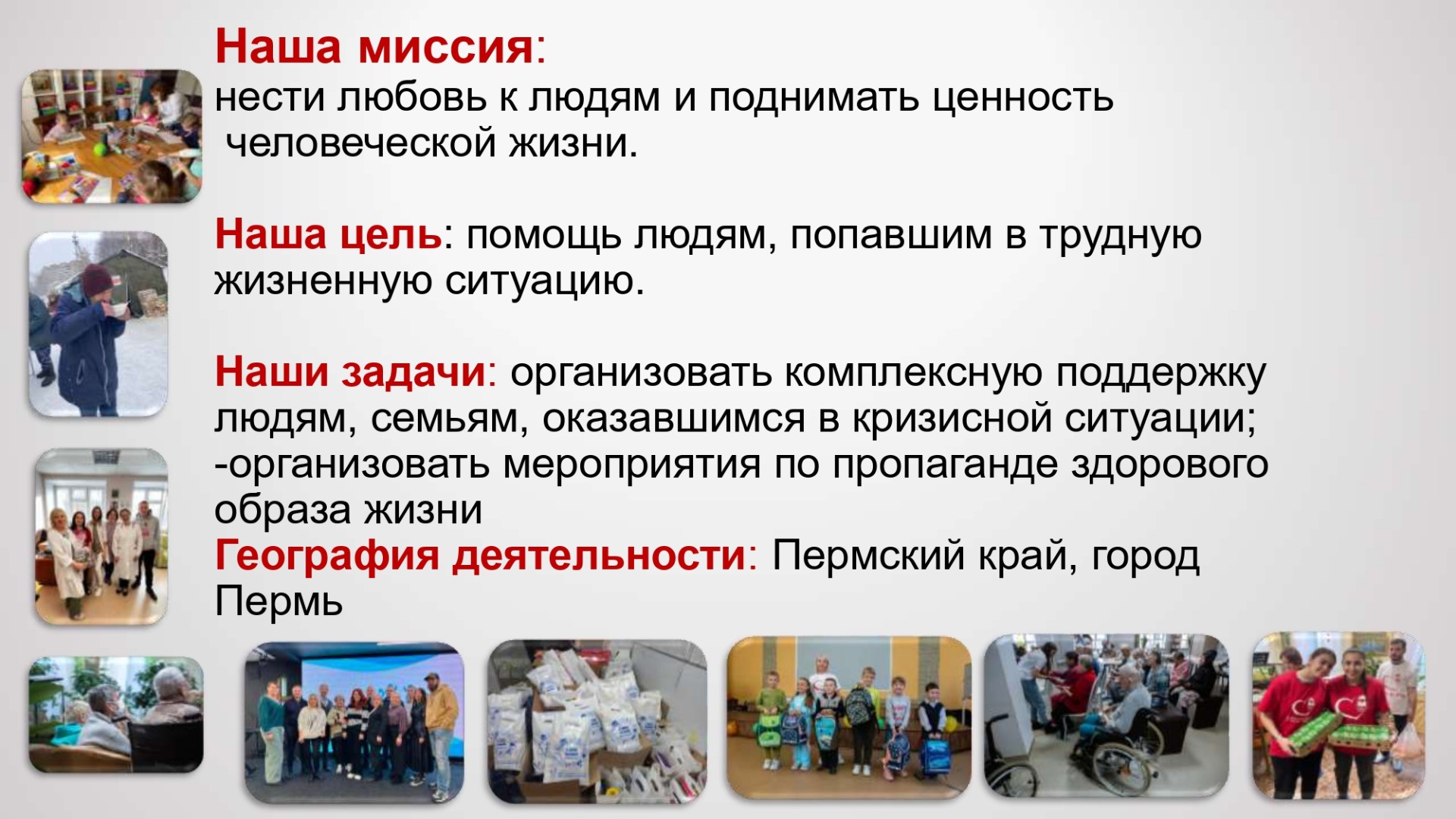 Наша миссия:
нести любовь к людям и поднимать ценность человеческой жизни.

Наша цель: помощь людям, попавшим в трудную жизненную ситуацию.

Наши задачи: организовать комплексную поддержку людям, семьям, оказавшимся в кризисной ситуации;
-организовать мероприятия по пропаганде здорового образа жизни
География деятельности: Пермский край, город Пермь